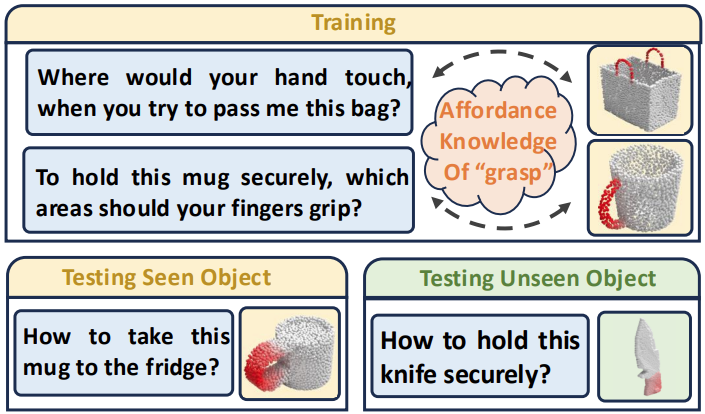 Training

Where would your hand touch, when you try to pass me this bag?

To hold this mug securely, which areas should your fingers grip?

Affordance Knowledge Of “grasp”

Testing Seen Object

How to take this mug to the fridge?

Testing Unseen Object

How to hold this knife securely?